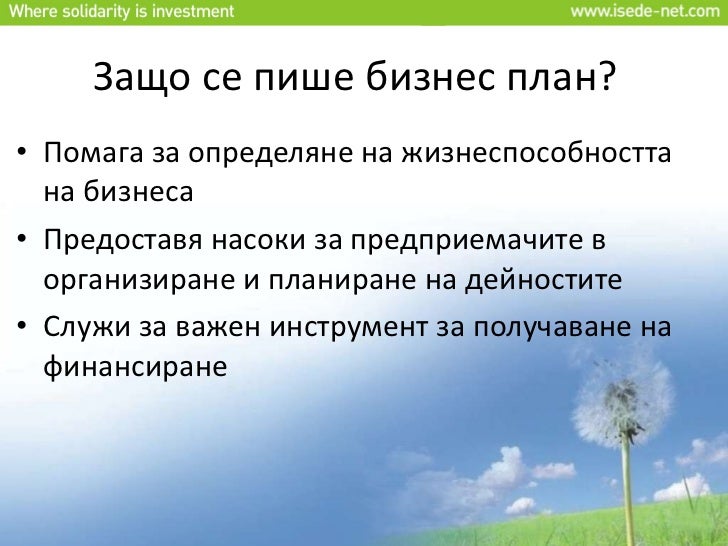 Where solidarity is investment www.isede-net.com

Защо се пише бизнес план?

• Помага за определяне на жизнеспособността на бизнеса
• Предоставя насоки за предприемачите в организиране и планиране на дейностите
• Служи за важен инструмент за получаване на финансиране